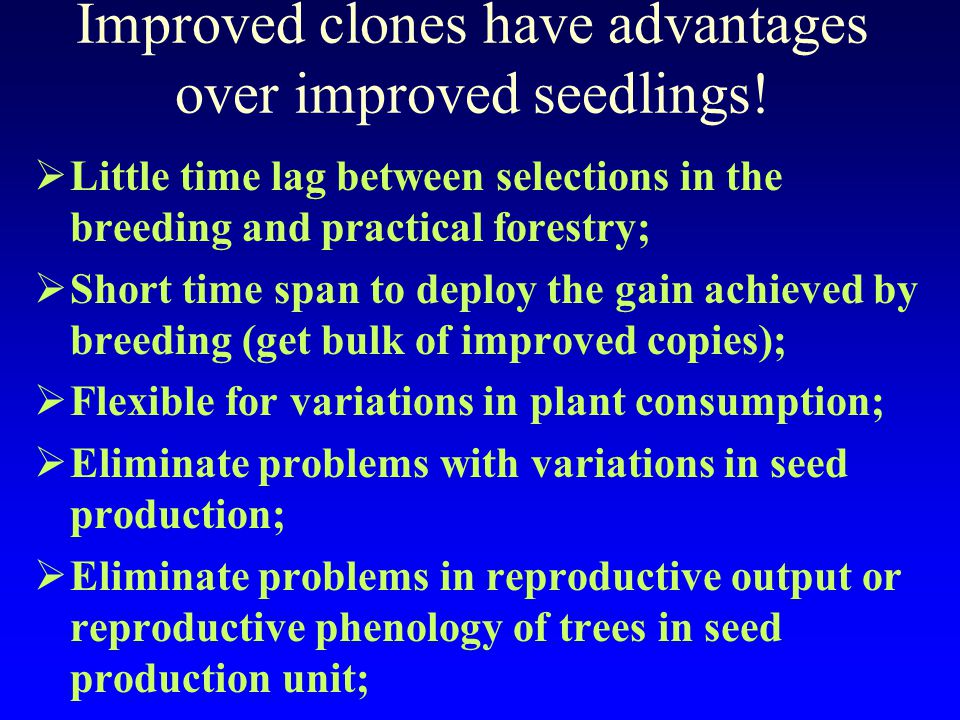 Improved clones have advantages over improved seedlings!

➢ Little time lag between selections in the breeding and practical forestry;

➢ Short time span to deploy the gain achieved by breeding (get bulk of improved copies);

➢ Flexible for variations in plant consumption;

➢ Eliminate problems with variations in seed production;

➢ Eliminate problems in reproductive output or reproductive phenology of trees in seed production unit;